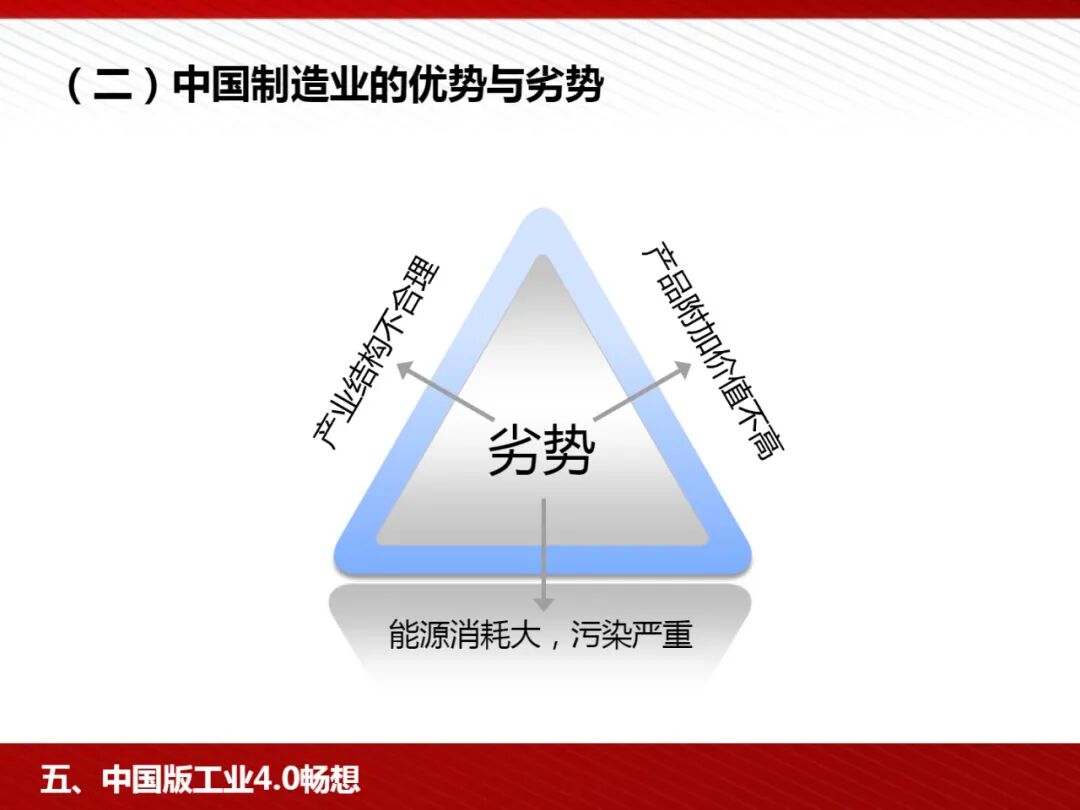 （二）中国制造业的优势与劣势

产业结构不合理

产品附加价值不高

劣势

能源消耗大，污染严重

五、中国版工业4.0畅想